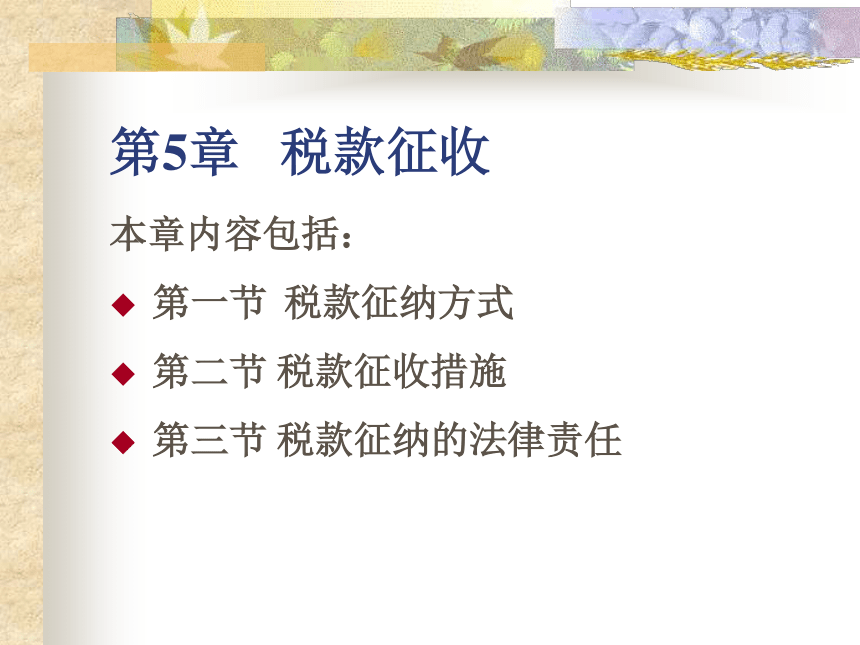 第5章　税款征收

本章内容包括：

◆ 第一节 税款征纳方式

◆ 第二节 税款征收措施

◆ 第三节 税款征纳的法律责任